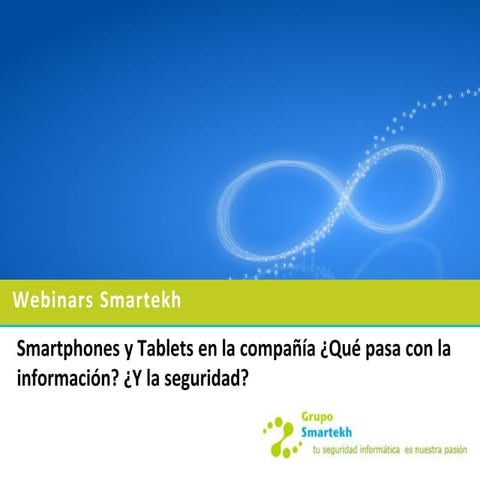 Webinars Smartekh

Smartphones y Tablets en la compañía ¿Qué pasa con la información? ¿Y la seguridad?

Grupo
Smartekh
tu seguridad informática es nuestra pasión